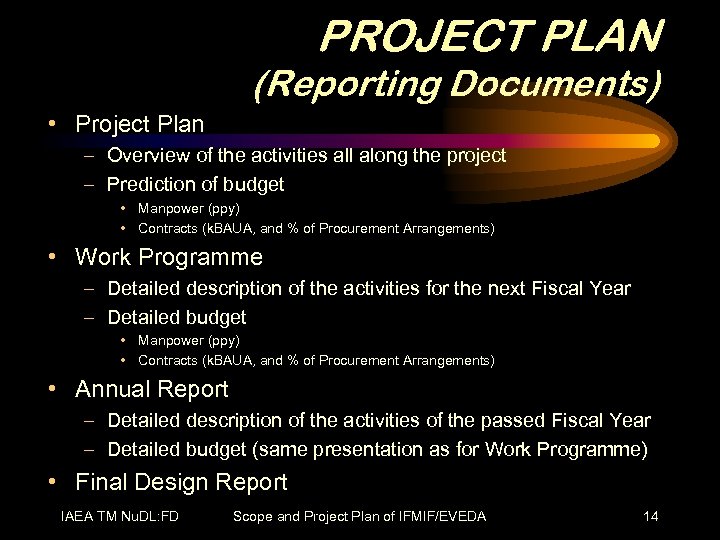 PROJECT PLAN
(Reporting Documents)

• Project Plan
– Overview of the activities all along the project
– Prediction of budget
• Manpower (ppy)
• Contracts (kBAUA, and % of Procurement Arrangements)
• Work Programme
– Detailed description of the activities for the next Fiscal Year
– Detailed budget
• Manpower (ppy)
• Contracts (kBAUA, and % of Procurement Arrangements)
• Annual Report
– Detailed description of the activities of the passed Fiscal Year
– Detailed budget (same presentation as for Work Programme)
• Final Design Report

IAEA TM NuDL:FD Scope and Project Plan of IFMIF/EVEDA 14